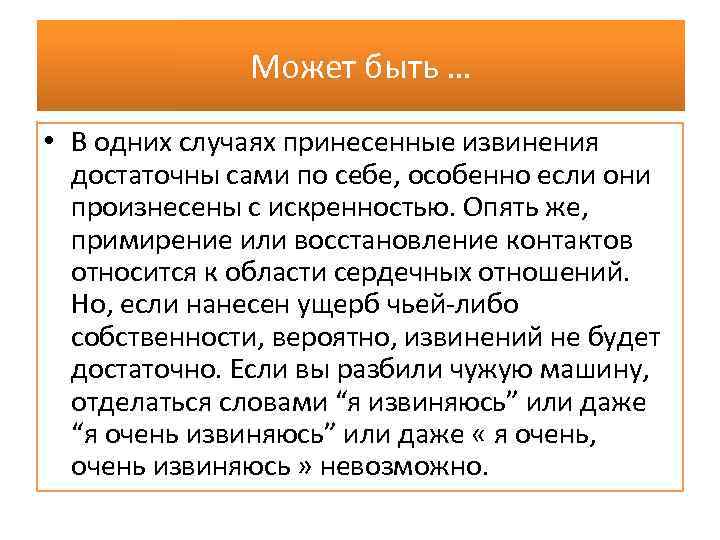 Может быть …

• В одних случаях принесенные извинения достаточны сами по себе, особенно если они произнесены с искренностью. Опять же, примирение или восстановление контактов относится к области сердечных отношений. Но, если нанесен ущерб чьей-либо собственности, вероятно, извинений не будет достаточно. Если вы разбили чужую машину, отделаться словами “я извиняюсь” или даже “я очень извиняюсь” или даже « я очень, очень извиняюсь » невозможно.